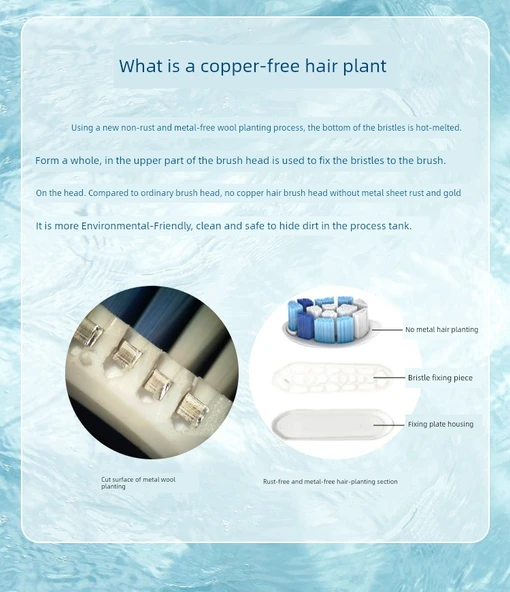 What is a copper-free hair plant

Using a new non-rust and metal-free wool planting process, the bottom of the bristles is hot-melted.

Form a whole, in the upper part of the brush head is used to fix the bristles to the brush.

On the head. Compared to ordinary brush head, no copper hair brush head without metal sheet rust and gold

It is more Environmental-Friendly, clean and safe to hide dirt in the process tank.

No metal hair planting

Bristle fixing piece

Fixing plate housing

Cut surface of metal wool planting

Rust-free and metal-free hair-planting section